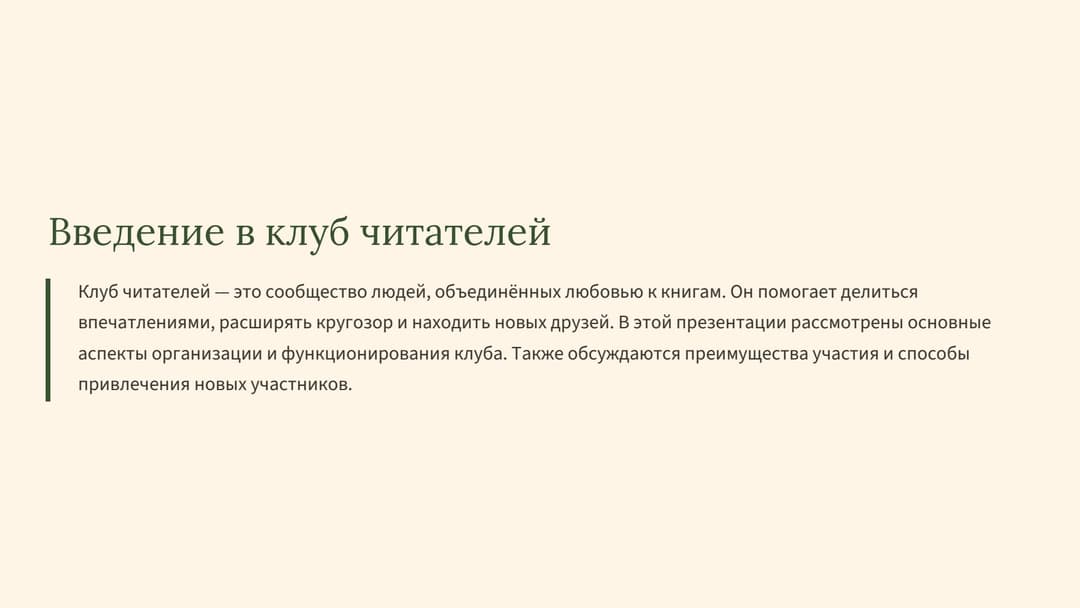 Введение в клуб читателей

Клуб читателей — это сообщество людей, объединённых любовью к книгам. Он помогает делиться впечатлениями, расширять кругозор и находить новых друзей. В этой презентации рассмотрены основные аспекты организации и функционирования клуба. Также обсуждаются преимущества участия и способы привлечения новых участников.